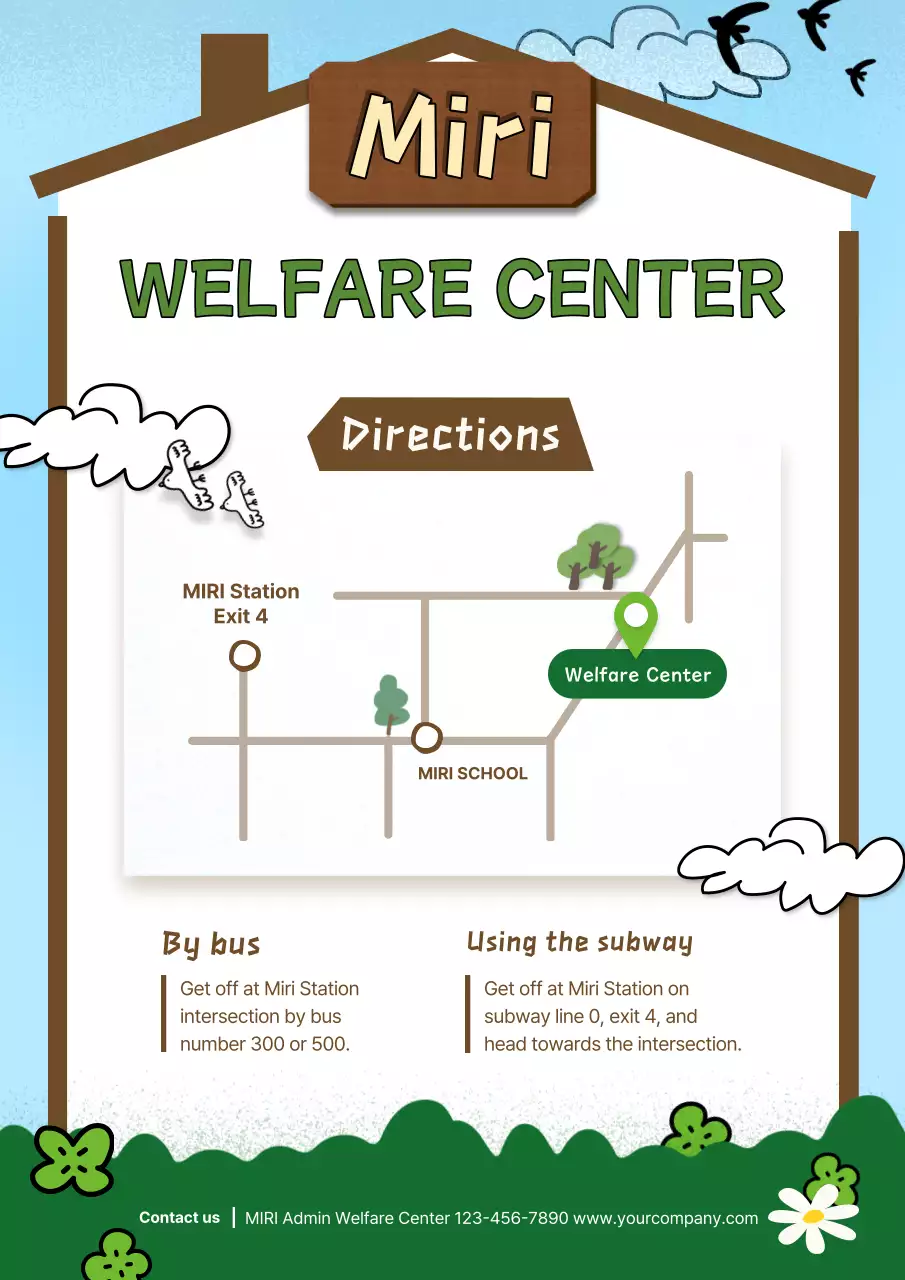 Miri

WELFARE CENTER

Directions

MIRI Station
Exit 4

Welfare Center

MIRI SCHOOL

By bus

Get off at Miri Station intersection by bus number 300 or 500.

Using the subway

Get off at Miri Station on subway line 0, exit 4, and head towards the intersection.

Contact us | MIRI Admin Welfare Center 123-456-7890 www.yourcompany.com